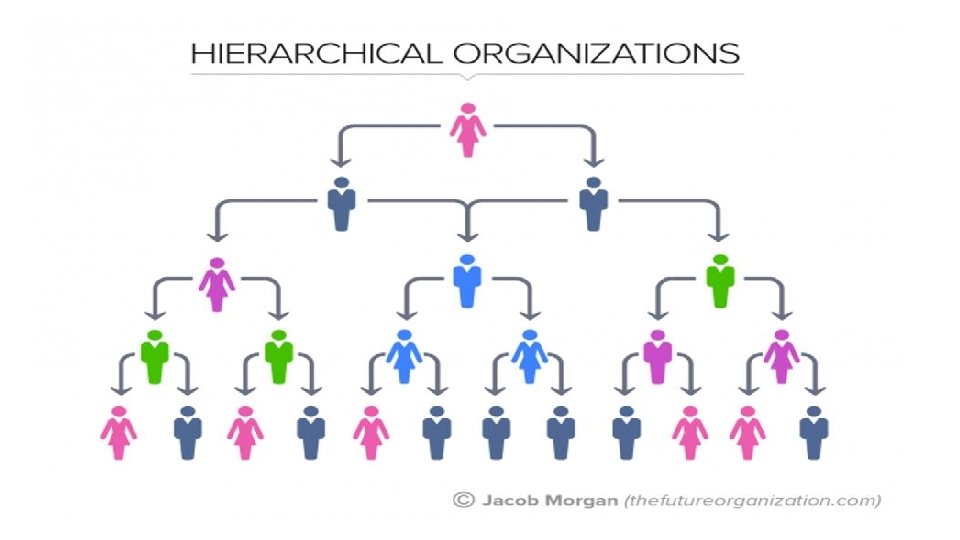 HIERARCHICAL ORGANIZATIONS

© Jacob Morgan (thefutureorganization.com)